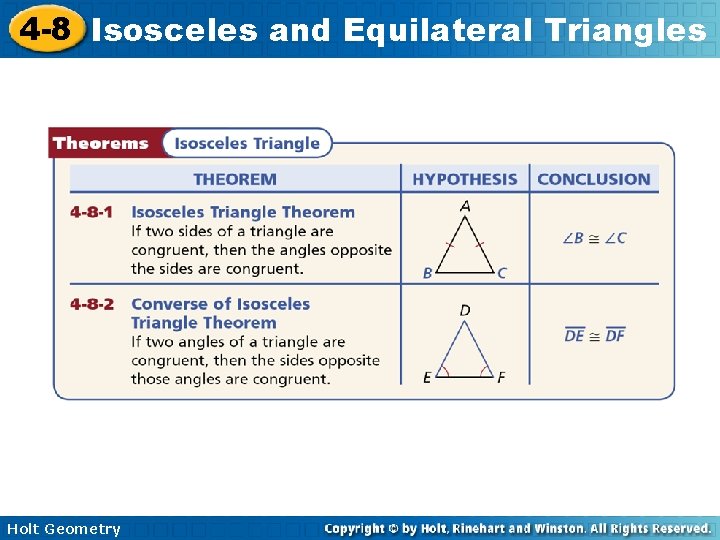 4-8 Isosceles and Equilateral Triangles

Theorems Isosceles Triangle

| THEOREM | HYPOTHESIS | CONCLUSION |
|---|---|---|
| 4-8-1 Isosceles Triangle Theorem If two sides of a triangle are congruent, then the angles opposite the sides are congruent. | A B C | $\angle B \cong \angle C$ |
| 4-8-2 Converse of Isosceles Triangle Theorem If two angles of a triangle are congruent, then the sides opposite those angles are congruent. | D E F | $\overline{DE} \cong \overline{DF}$ |

Holt Geometry

Copyright © by Holt, Rinehart and Winston. All Rights Reserved.